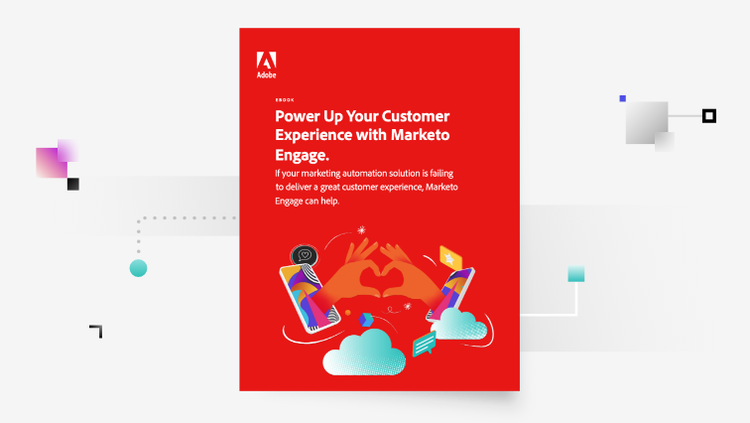 Adobe

EBOOK

Power Up Your Customer Experience with Marketo Engage.

If your marketing automation solution is failing to deliver a great customer experience, Marketo Engage can help.